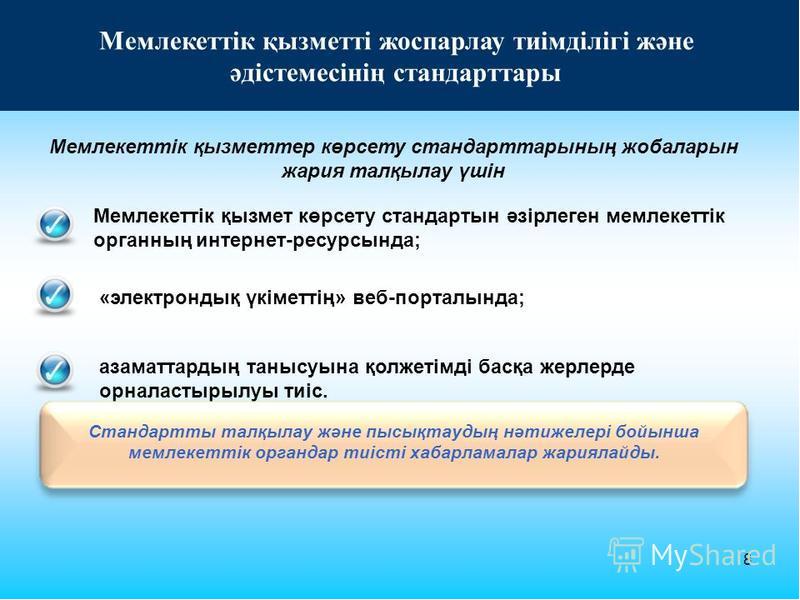 Мемлекеттік қызметті жоспарлау тиімділігі және әдістемесінің стандарттары

Мемлекеттік қызметтер көрсету стандарттарының жобаларын жария талқылау үшін

Мемлекеттік қызмет көрсету стандартын әзірлеген мемлекеттік органның интернет-ресурсында;

«электрондық үкіметтің» веб-порталында;

азаматтардың танысуына қолжетімді басқа жерлерде орналастырылуы тиіс.

Стандартты талқылау және пысықтаудың нәтижелері бойынша мемлекеттік органдар тиісті хабарламалар жариялайды.

MyShared

8